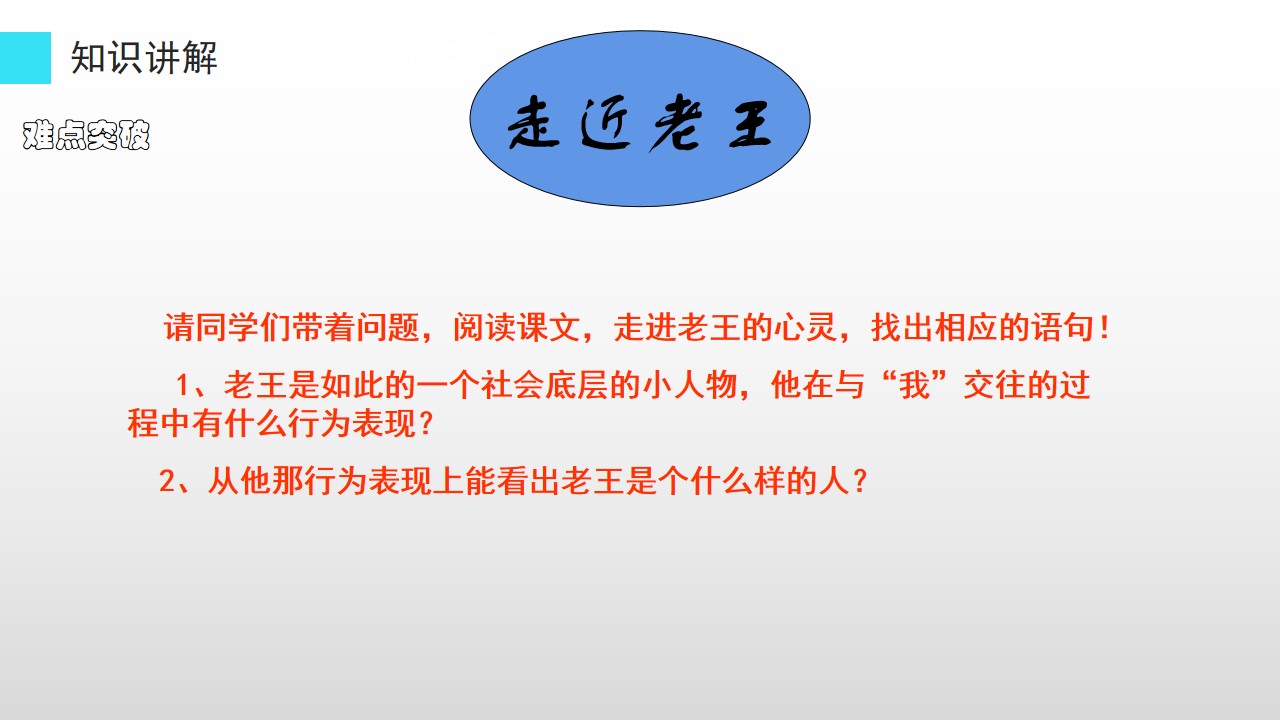 知识讲解

难点突破

走近老王

请同学们带着问题，阅读课文，走进老王的心灵，找出相应的语句！

1、老王是如此的一个社会底层的小人物，他在与“我”交往的过程中有什么行为表现？

2、从他那行为表现上能看出老王是个什么样的人？